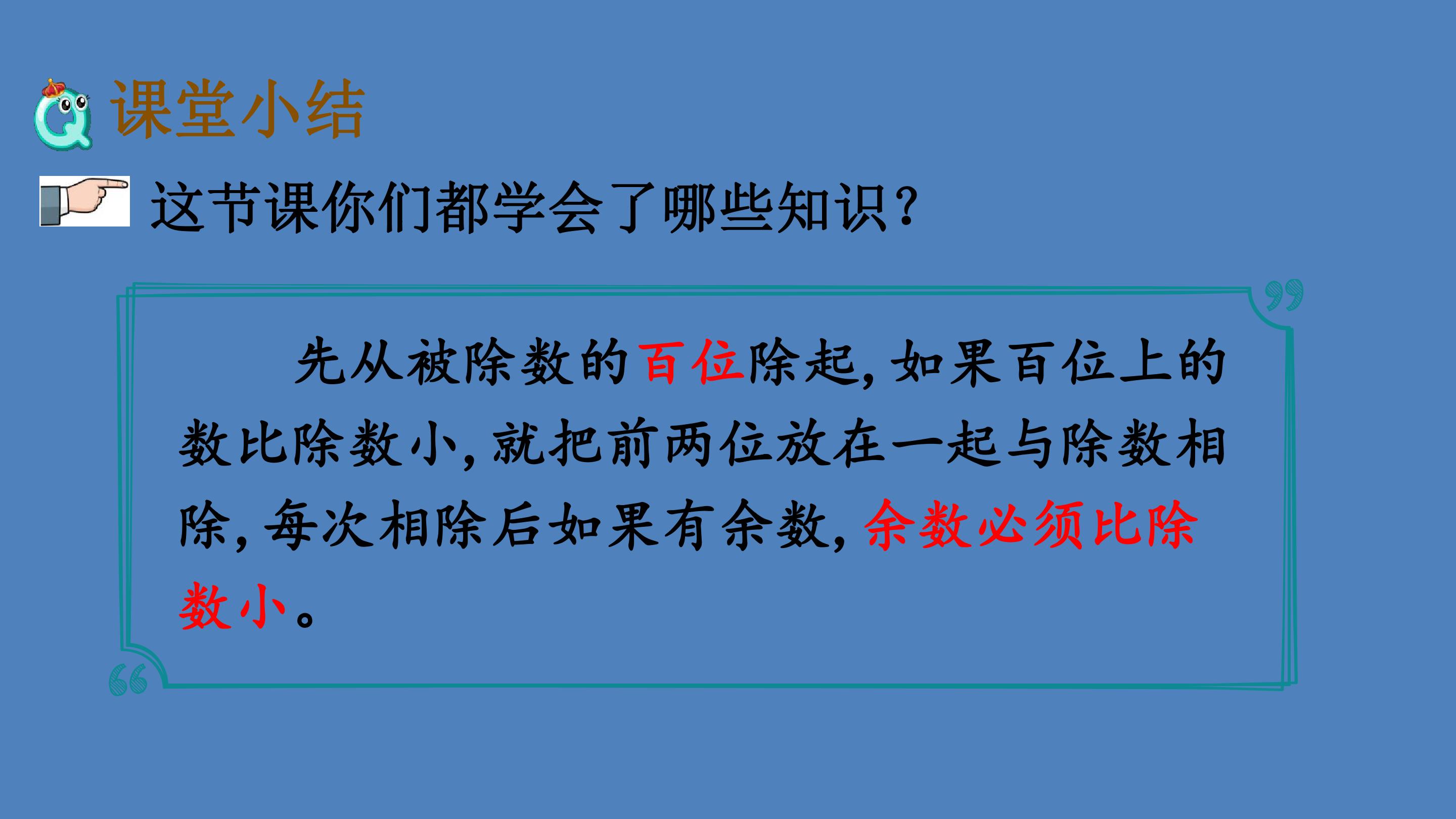 课堂小结

这节课你们都学会了哪些知识？

先从被除数的百位除起，如果百位上的数比除数小，就把前两位放在一起与除数相除，每次相除后如果有余数，余数必须比除数小。